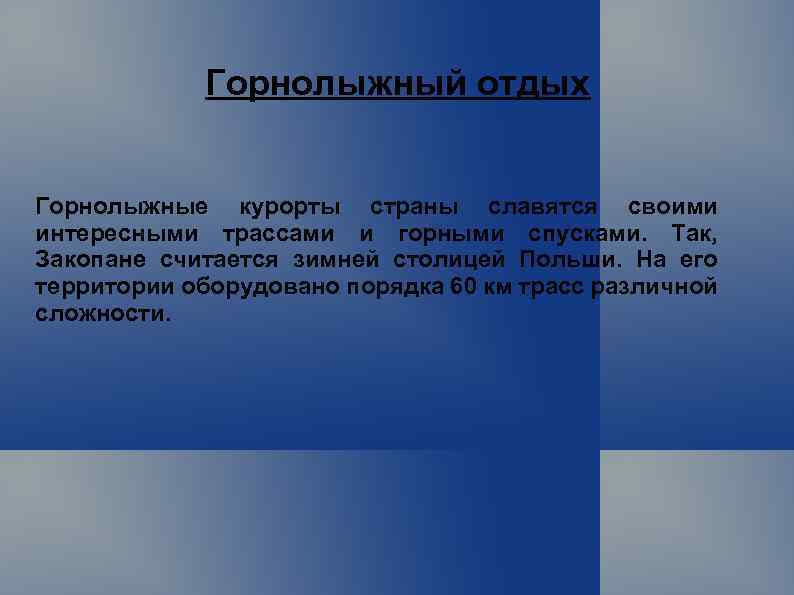 Горнолыжный отдых

Горнолыжные курорты страны славятся своими интересными трассами и горными спусками. Так, Закопане считается зимней столицей Польши. На его территории оборудовано порядка 60 км трасс различной сложности.